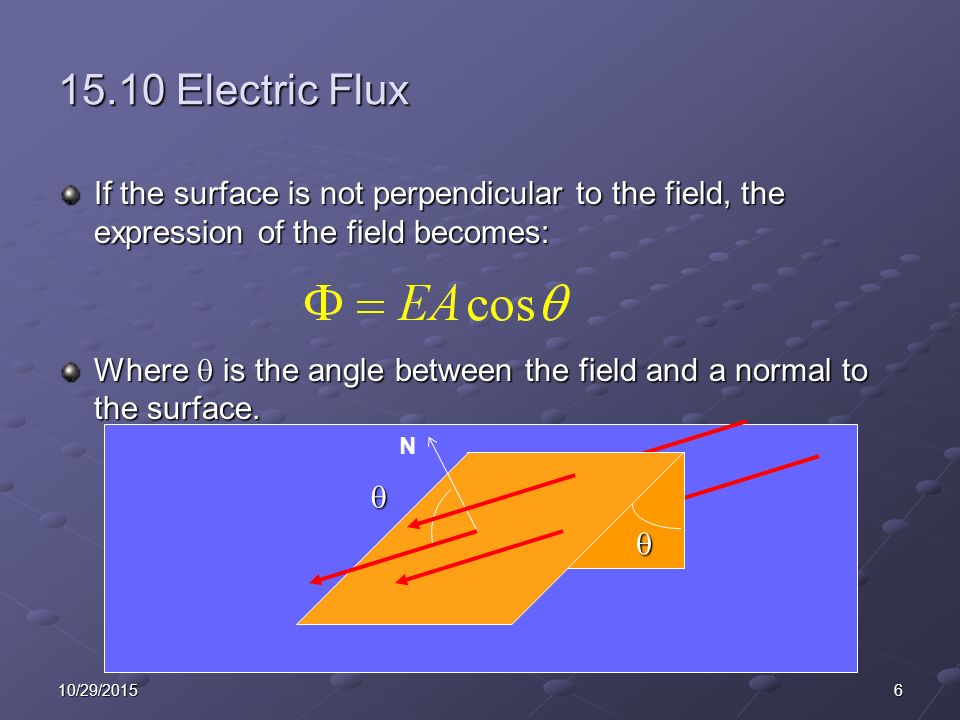 15.10 Electric Flux

If the surface is not perpendicular to the field, the expression of the field becomes:

$\Phi = EA\cos\theta$

Where $\theta$ is the angle between the field and a normal to the surface.

N

$\theta$

$\theta$

10/29/2015

6